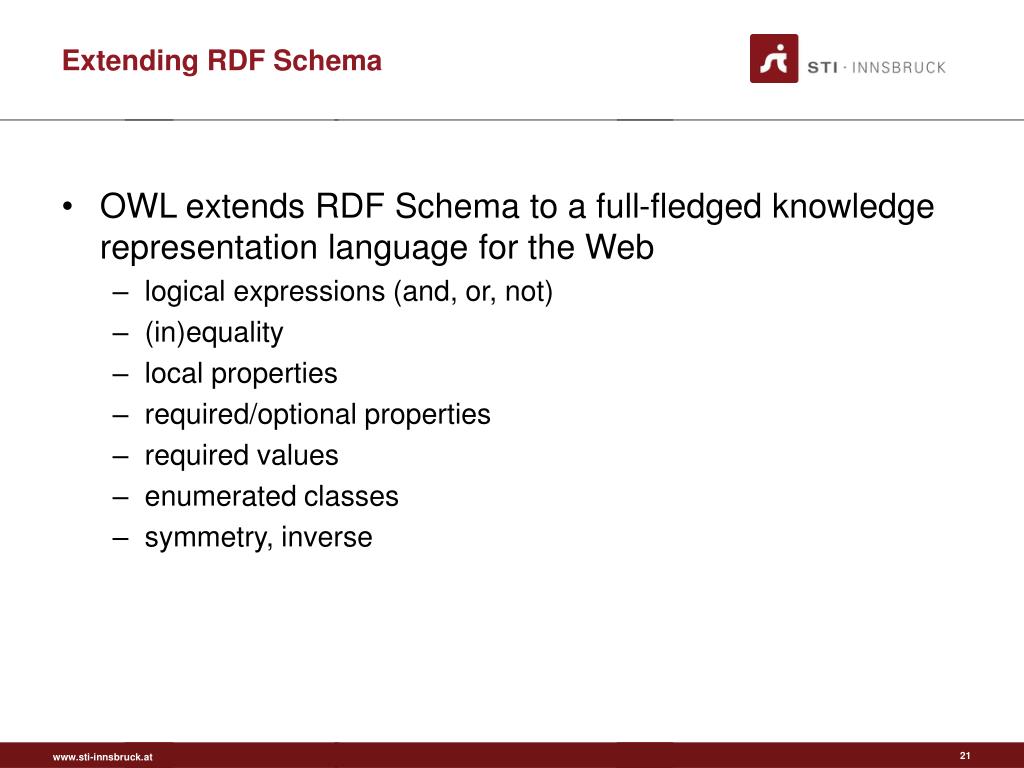 Extending RDF Schema

STI · INNSBRUCK

• OWL extends RDF Schema to a full-fledged knowledge representation language for the Web
– logical expressions (and, or, not)
– (in)equality
– local properties
– required/optional properties
– required values
– enumerated classes
– symmetry, inverse

www.sti-innsbruck.at

21